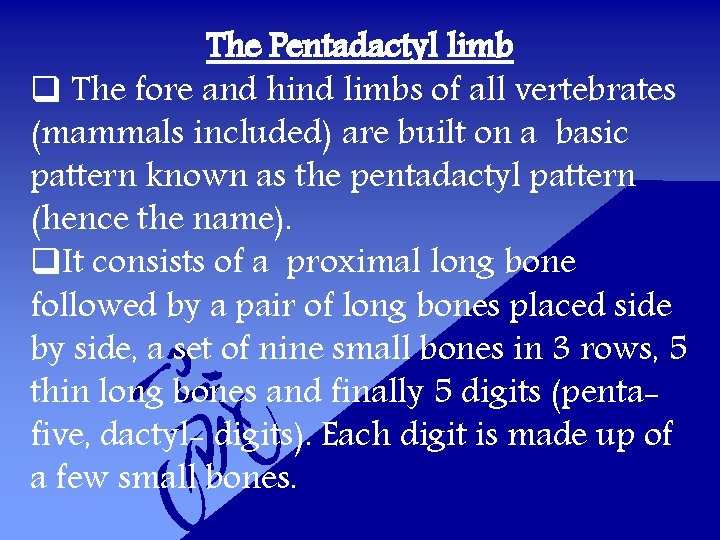 The Pentadactyl limb

❑ The fore and hind limbs of all vertebrates (mammals included) are built on a basic pattern known as the pentadactyl pattern (hence the name).

❑It consists of a proximal long bone followed by a pair of long bones placed side by side, a set of nine small bones in 3 rows, 5 thin long bones and finally 5 digits (penta- five, dactyl- digits). Each digit is made up of a few small bones.